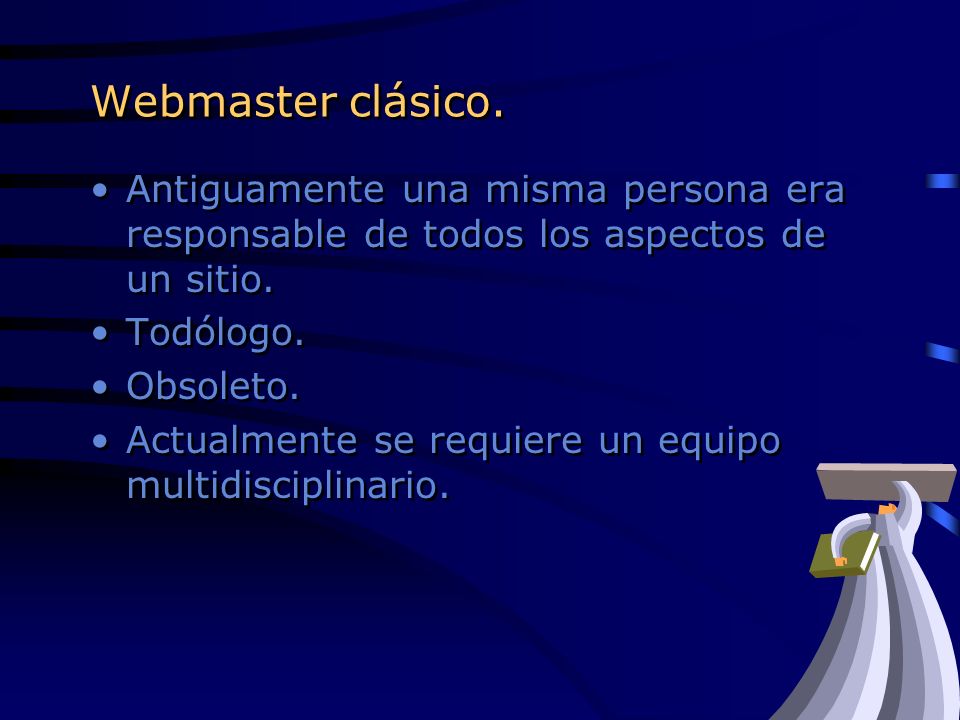 Webmaster clásico.

• Antiguamente una misma persona era responsable de todos los aspectos de un sitio.
• Todólogo.
• Obsoleto.
• Actualmente se requiere un equipo multidisciplinario.